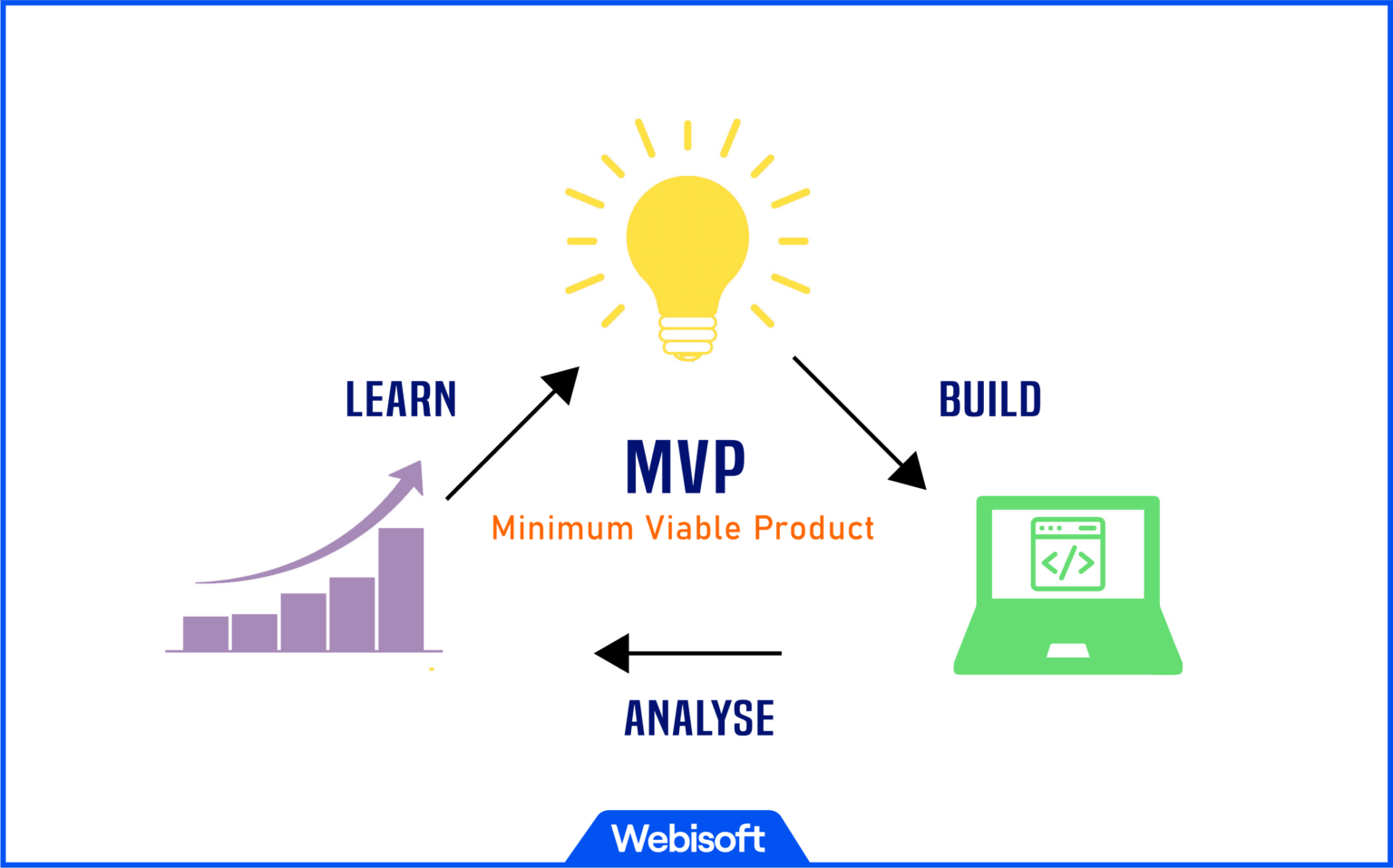 LEARN

BUILD

MVP
Minimum Viable Product

</>

ANALYSE

Webisoft